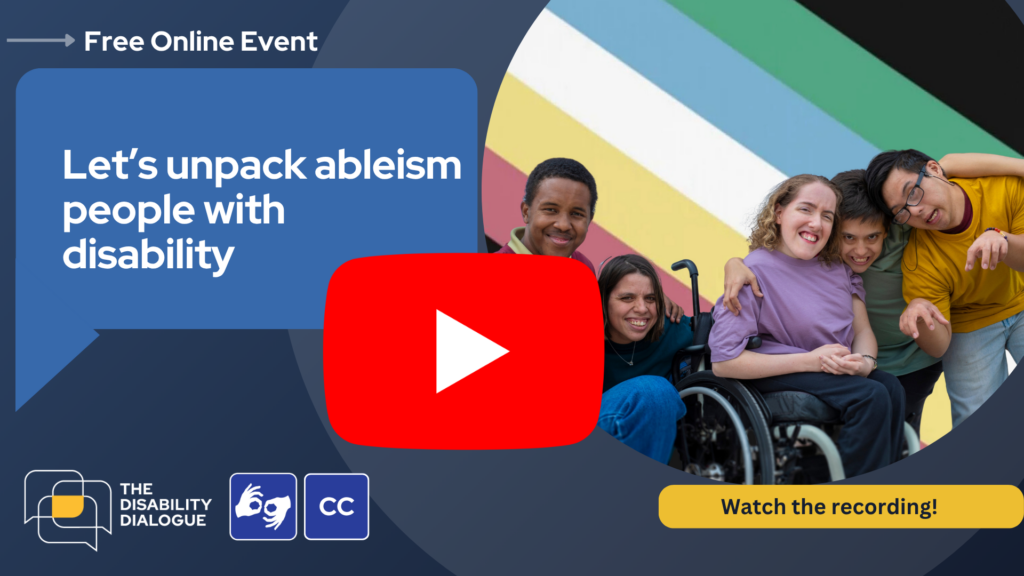 Free Online Event

Let's unpack ableism people with disability

THE DISABILITY DIALOGUE

CC

Watch the recording!